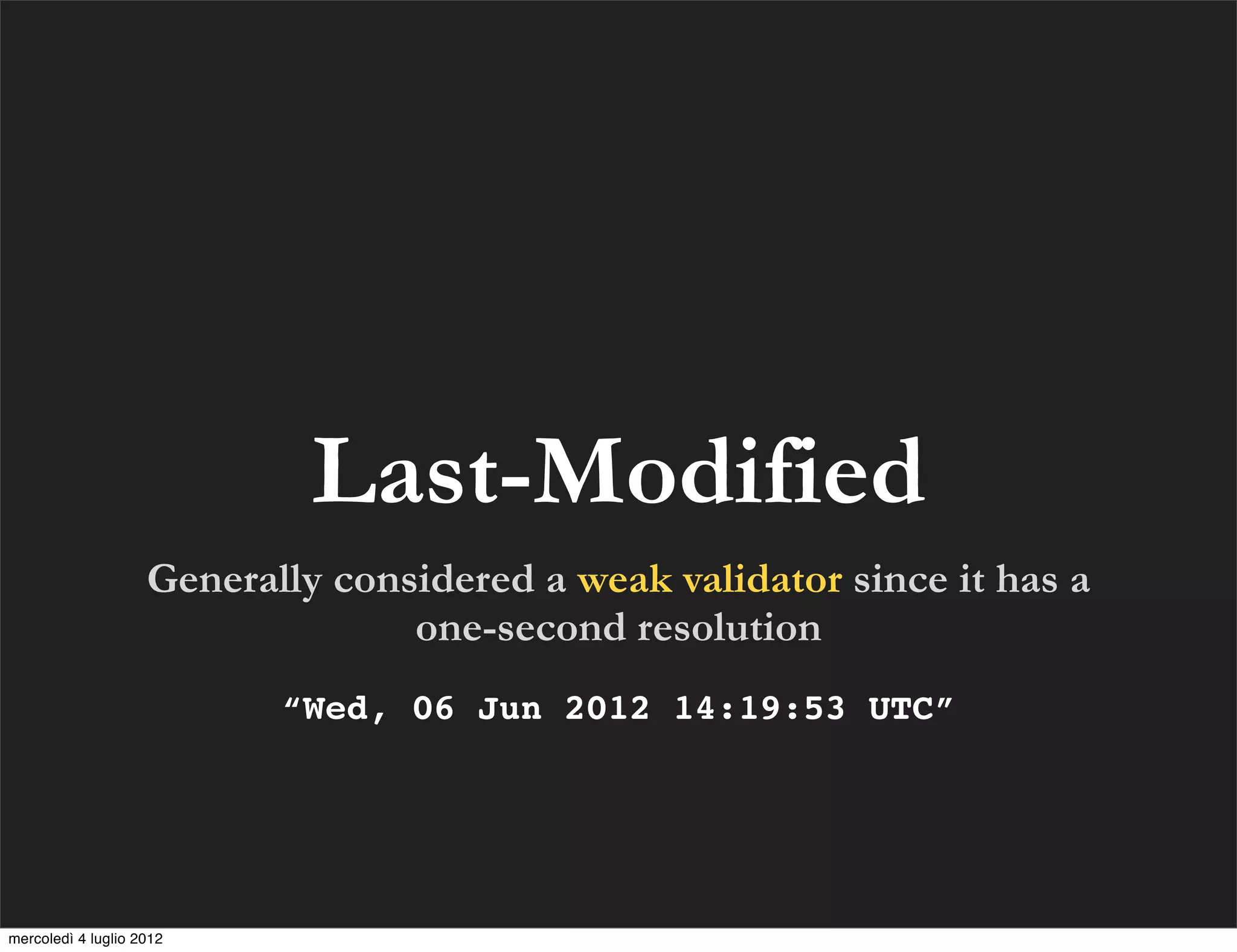 Last-Modified

Generally considered a weak validator since it has a one-second resolution

“Wed, 06 Jun 2012 14:19:53 UTC”

mercoledì 4 luglio 2012